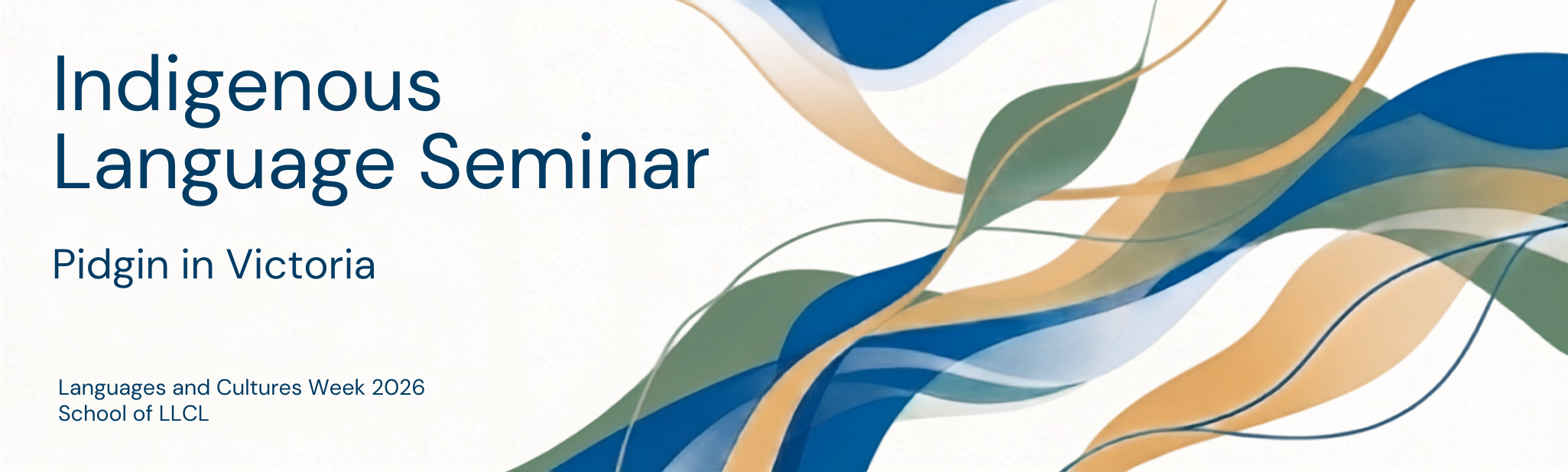 Indigenous Language Seminar

Pidgin in Victoria

Languages and Cultures Week 2026
School of LLCL